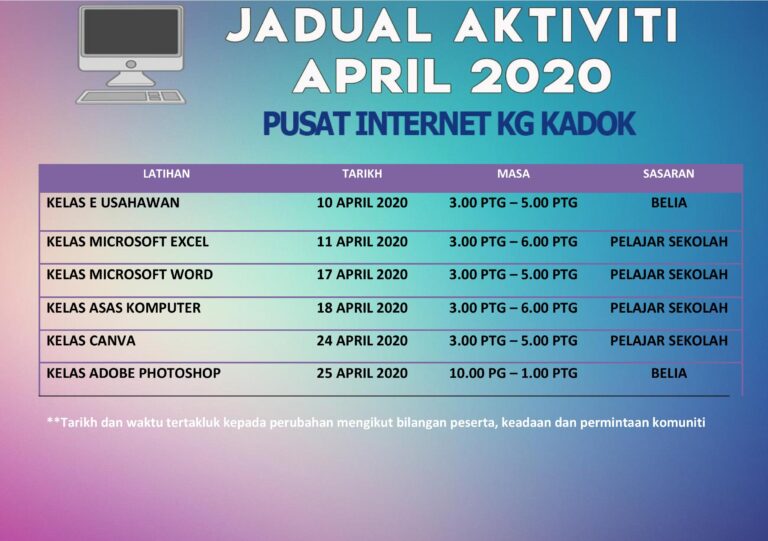 JADUAL AKTIVITI APRIL 2020

PUSAT INTERNET KG KADOK

| LATIHAN | TARIKH | MASA | SASARAN |
|---|---|---|---|
| KELAS E USAHAWAN | 10 APRIL 2020 | 3.00 PTG – 5.00 PTG | BELIA |
| KELAS MICROSOFT EXCEL | 11 APRIL 2020 | 3.00 PTG – 6.00 PTG | PELAJAR SEKOLAH |
| KELAS MICROSOFT WORD | 17 APRIL 2020 | 3.00 PTG – 5.00 PTG | PELAJAR SEKOLAH |
| KELAS ASAS KOMPUTER | 18 APRIL 2020 | 3.00 PTG – 6.00 PTG | PELAJAR SEKOLAH |
| KELAS CANVA | 24 APRIL 2020 | 3.00 PTG – 5.00 PTG | PELAJAR SEKOLAH |
| KELAS ADOBE PHOTOSHOP | 25 APRIL 2020 | 10.00 PG – 1.00 PTG | BELIA |

**Tarikh dan waktu tertakluk kepada perubahan mengikut bilangan peserta, keadaan dan permintaan komuniti